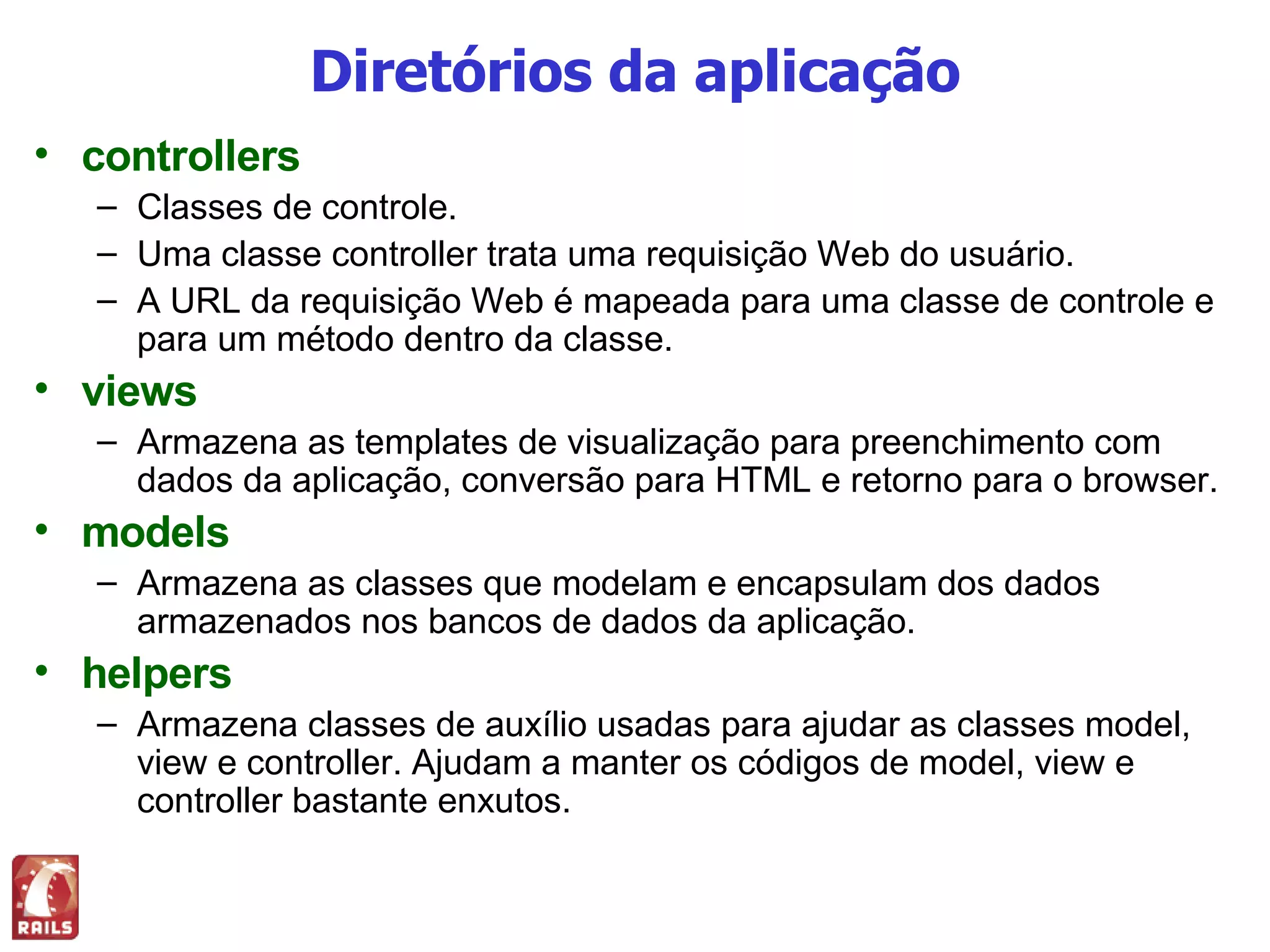 Diretórios da aplicação

• controllers
– Classes de controle.
– Uma classe controller trata uma requisição Web do usuário.
– A URL da requisição Web é mapeada para uma classe de controle e para um método dentro da classe.

• views
– Armazena as templates de visualização para preenchimento com dados da aplicação, conversão para HTML e retorno para o browser.

• models
– Armazena as classes que modelam e encapsulam dos dados armazenados nos bancos de dados da aplicação.

• helpers
– Armazena classes de auxílio usadas para ajudar as classes model, view e controller. Ajudam a manter os códigos de model, view e controller bastante enxutos.

RAILS